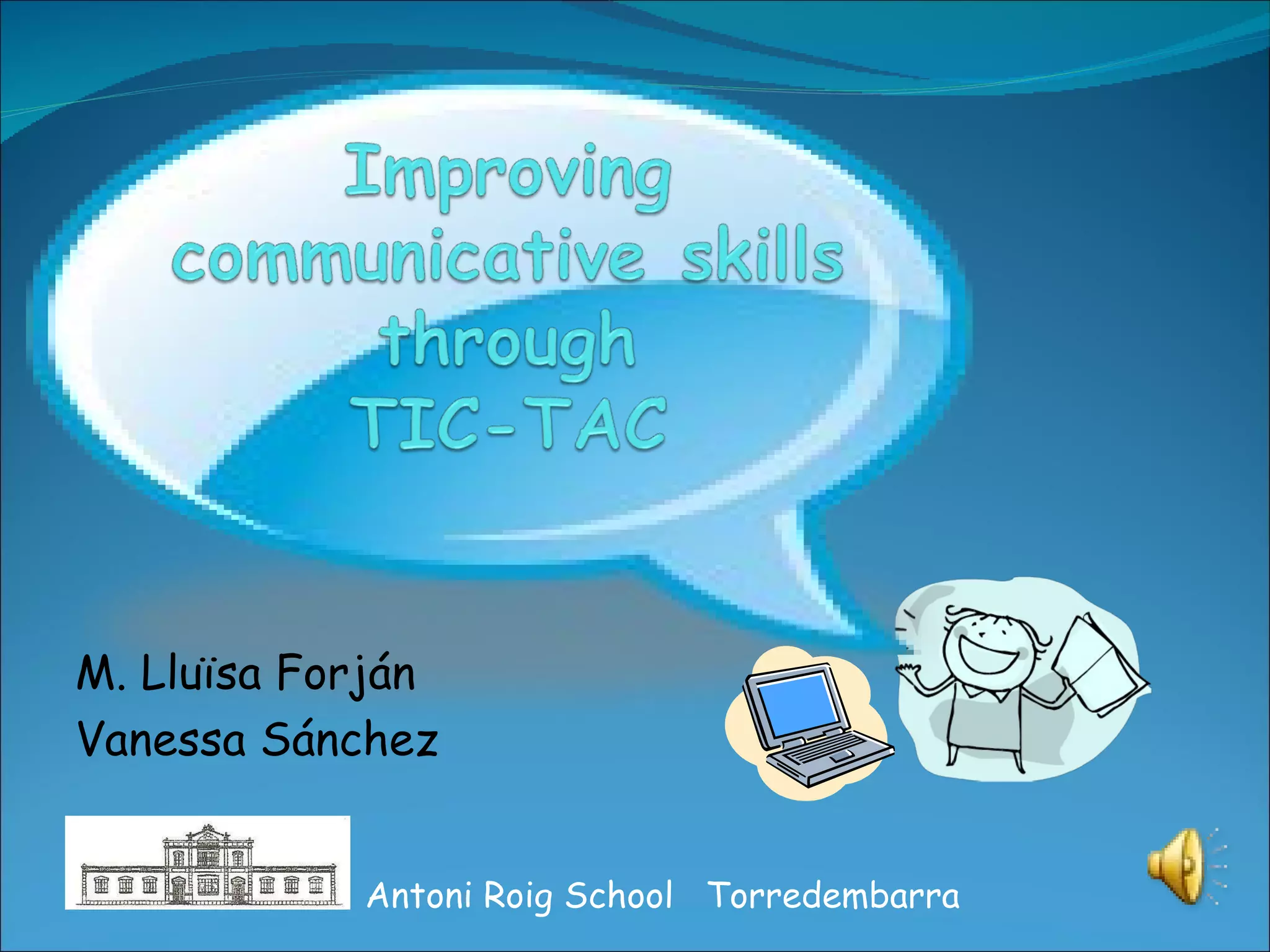 Improving communicative skills through TIC-TAC

M. Lluïsa Forján
Vanessa Sánchez

Antoni Roig School   Torredembarra